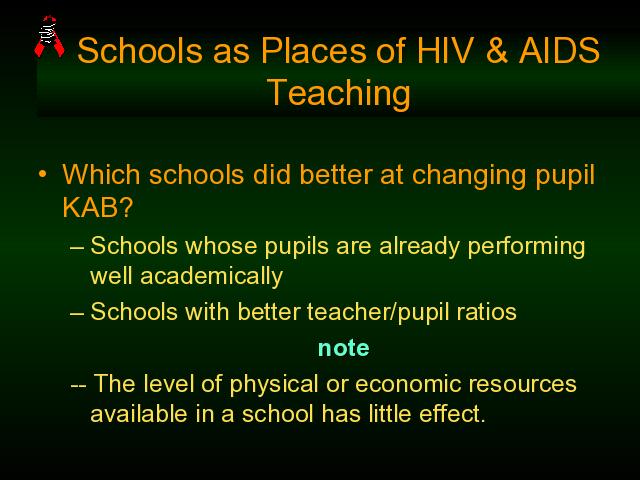 Schools as Places of HIV & AIDS Teaching

• Which schools did better at changing pupil KAB?

– Schools whose pupils are already performing well academically

– Schools with better teacher/pupil ratios

note

-- The level of physical or economic resources available in a school has little effect.